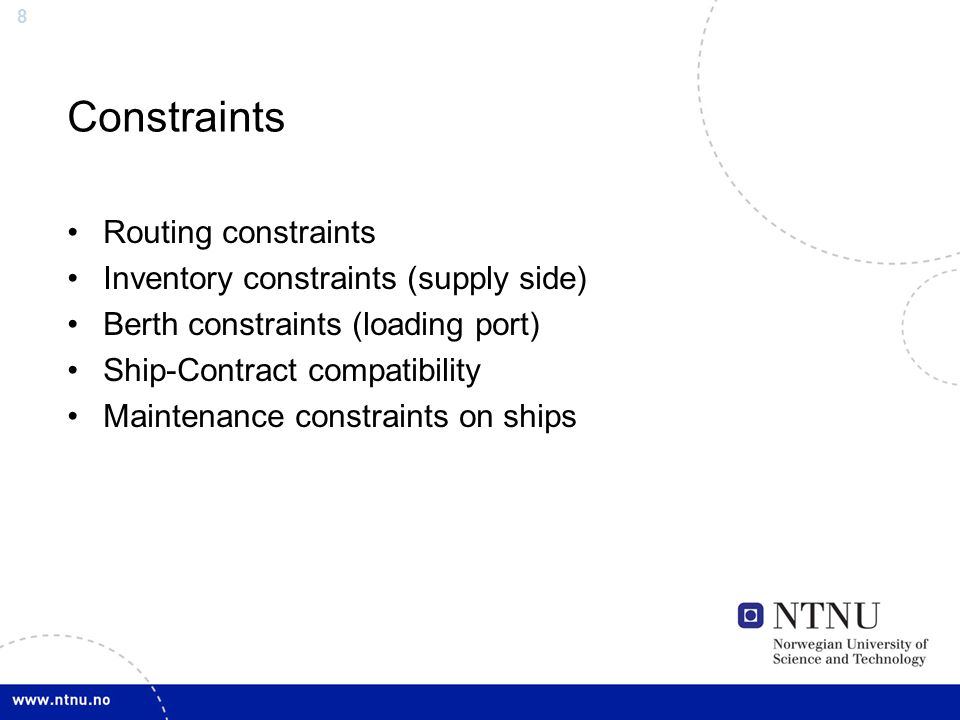 8

Constraints

• Routing constraints
• Inventory constraints (supply side)
• Berth constraints (loading port)
• Ship-Contract compatibility
• Maintenance constraints on ships

NTNU
Norwegian University of Science and Technology

www.ntnu.no